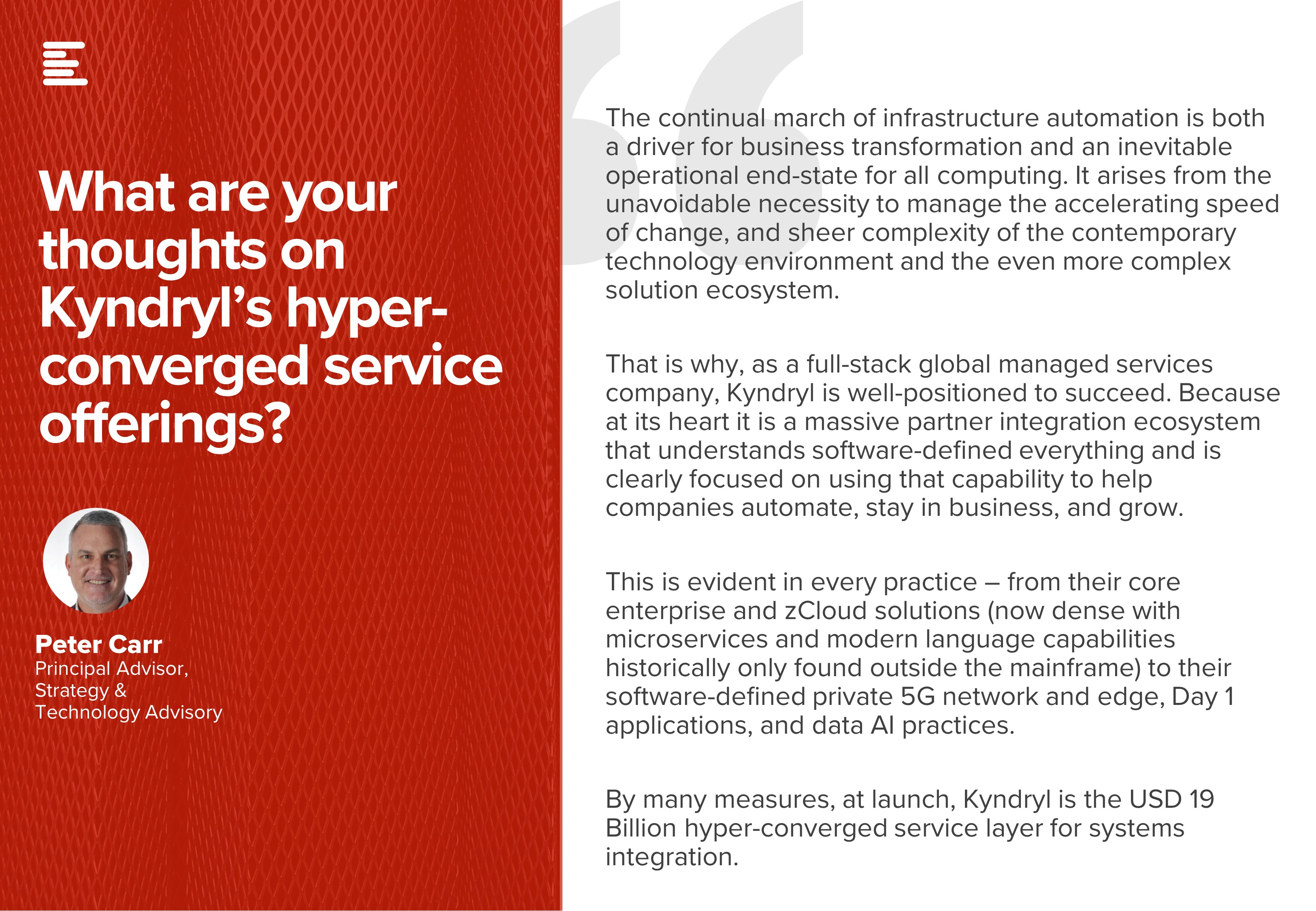 What are your thoughts on Kyndryl's hyper-converged service offerings?

Peter Carr
Principal Advisor, Strategy & Technology Advisory

The continual march of infrastructure automation is both a driver for business transformation and an inevitable operational end-state for all computing. It arises from the unavoidable necessity to manage the accelerating speed of change, and sheer complexity of the contemporary technology environment and the even more complex solution ecosystem.

That is why, as a full-stack global managed services company, Kyndryl is well-positioned to succeed. Because at its heart it is a massive partner integration ecosystem that understands software-defined everything and is clearly focused on using that capability to help companies automate, stay in business, and grow.

This is evident in every practice – from their core enterprise and zCloud solutions (now dense with microservices and modern language capabilities historically only found outside the mainframe) to their software-defined private 5G network and edge, Day 1 applications, and data AI practices.

By many measures, at launch, Kyndryl is the USD 19 Billion hyper-converged service layer for systems integration.